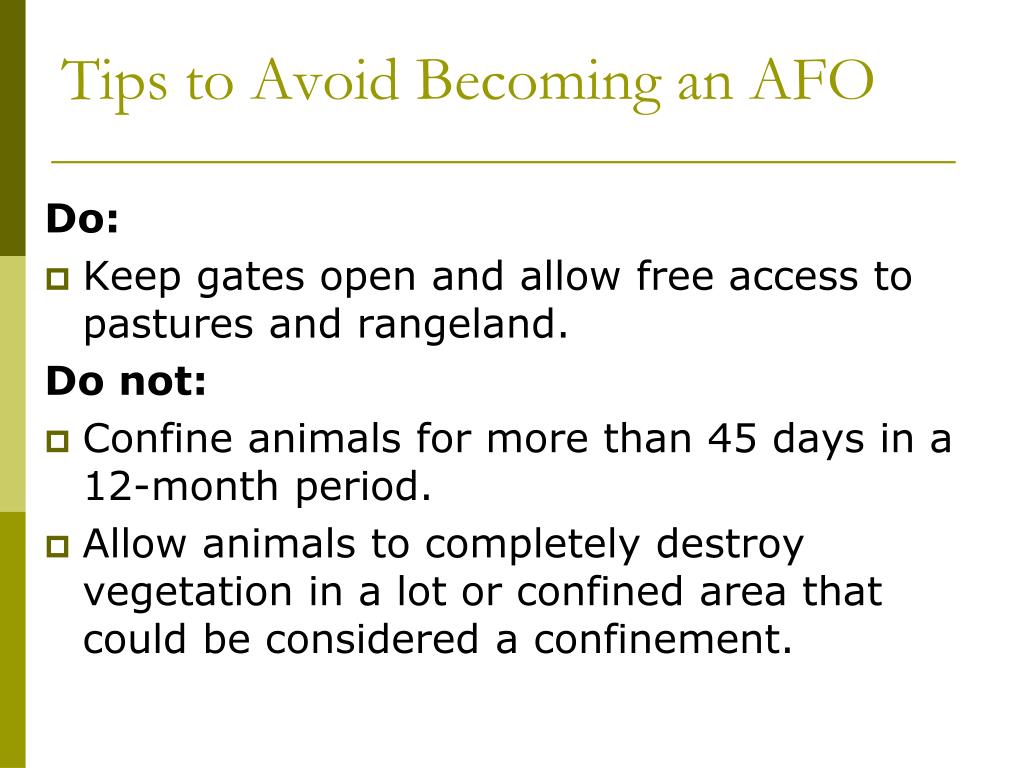 Tips to Avoid Becoming an AFO

Do:

Keep gates open and allow free access to pastures and rangeland.

Do not:

Confine animals for more than 45 days in a 12-month period.

Allow animals to completely destroy vegetation in a lot or confined area that could be considered a confinement.